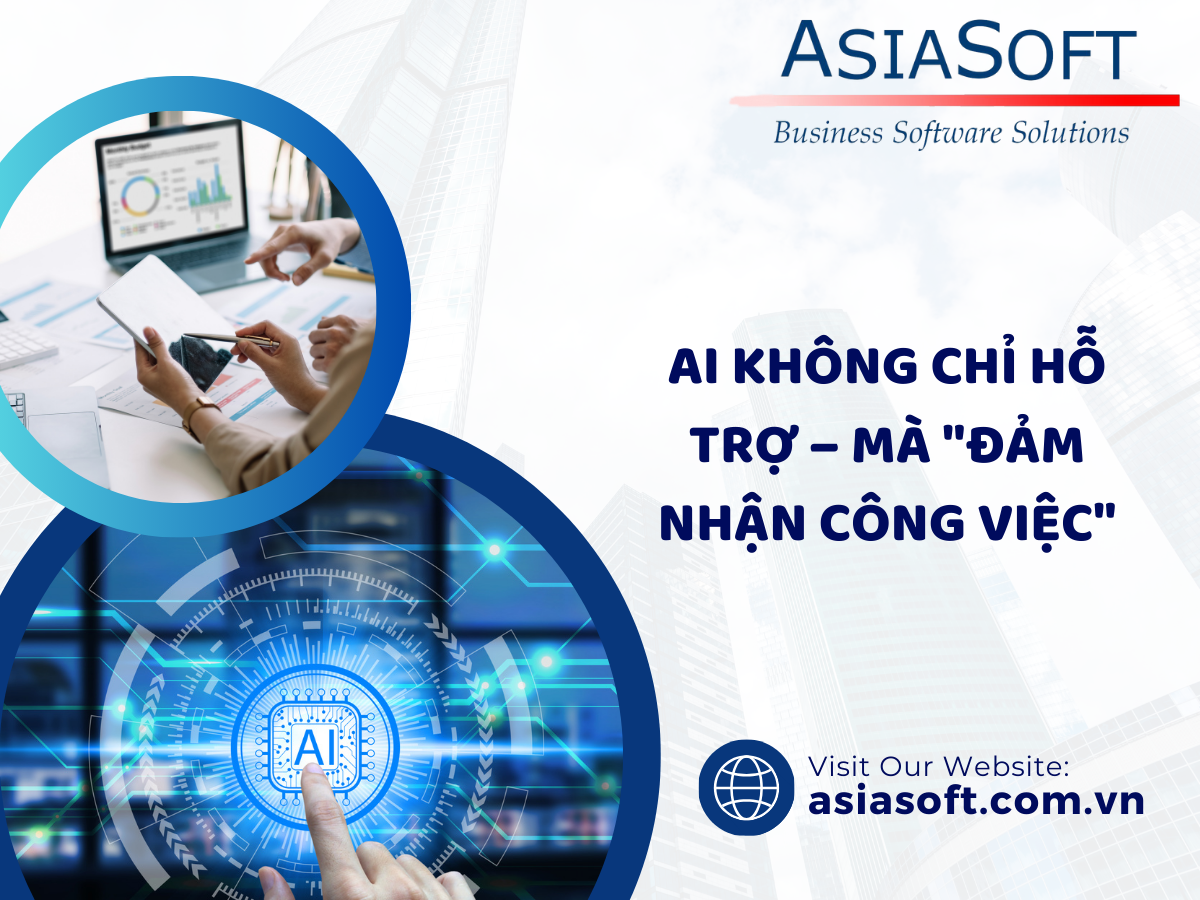 ASIASOFT
Business Software Solutions

AI KHÔNG CHỈ HỖ TRỢ – MÀ "ĐẢM NHẬN CÔNG VIỆC"

AI

Visit Our Website:
asiasoft.com.vn